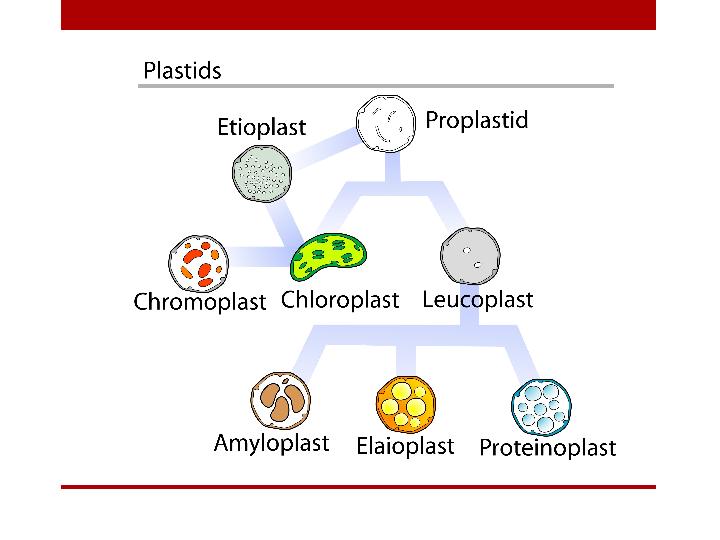 Plastids

Etioplast

Proplastid

Chromoplast

Chloroplast

Leucoplast

Amyloplast

Elaioplast

Proteinoplast